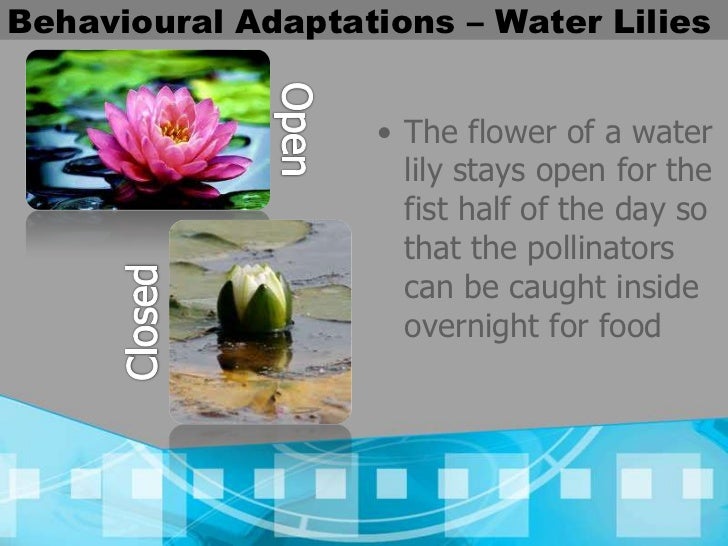 Behavioural Adaptations – Water Lilies

Open

Closed

• The flower of a water lily stays open for the fist half of the day so that the pollinators can be caught inside overnight for food